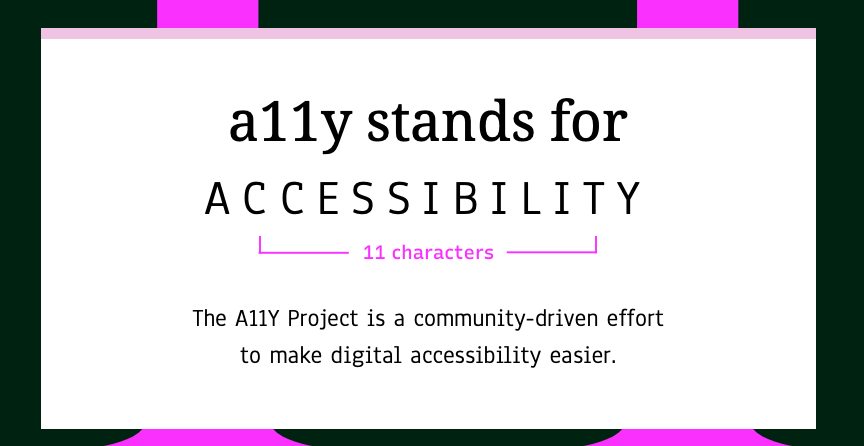 a11y stands for

ACCESSIBILITY

11 characters

The A11Y Project is a community-driven effort to make digital accessibility easier.